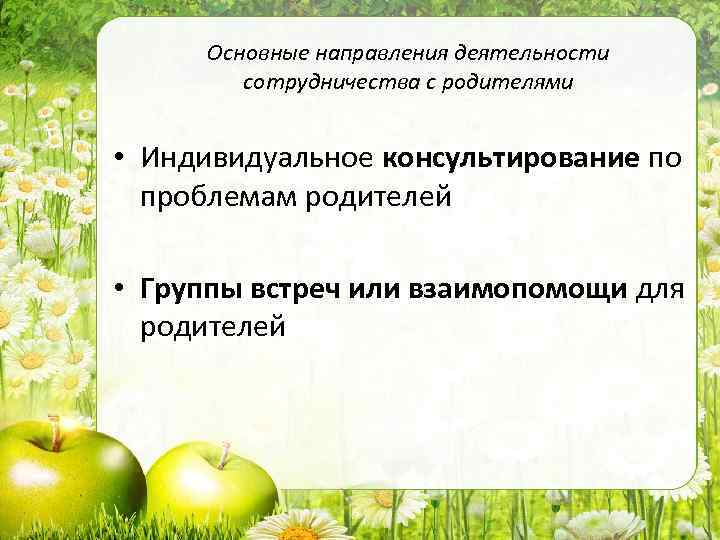 Основные направления деятельности сотрудничества с родителями

• Индивидуальное консультирование по проблемам родителей

• Группы встреч или взаимопомощи для родителей